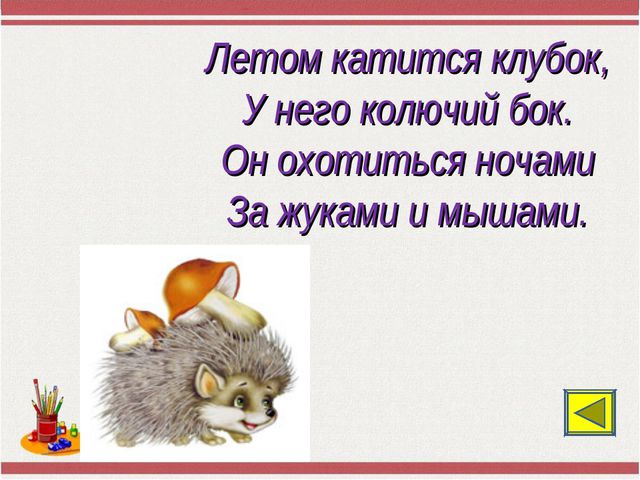 Летом катится клубок,
У него колючий бок.
Он охотиться ночами
За жуками и мышами.